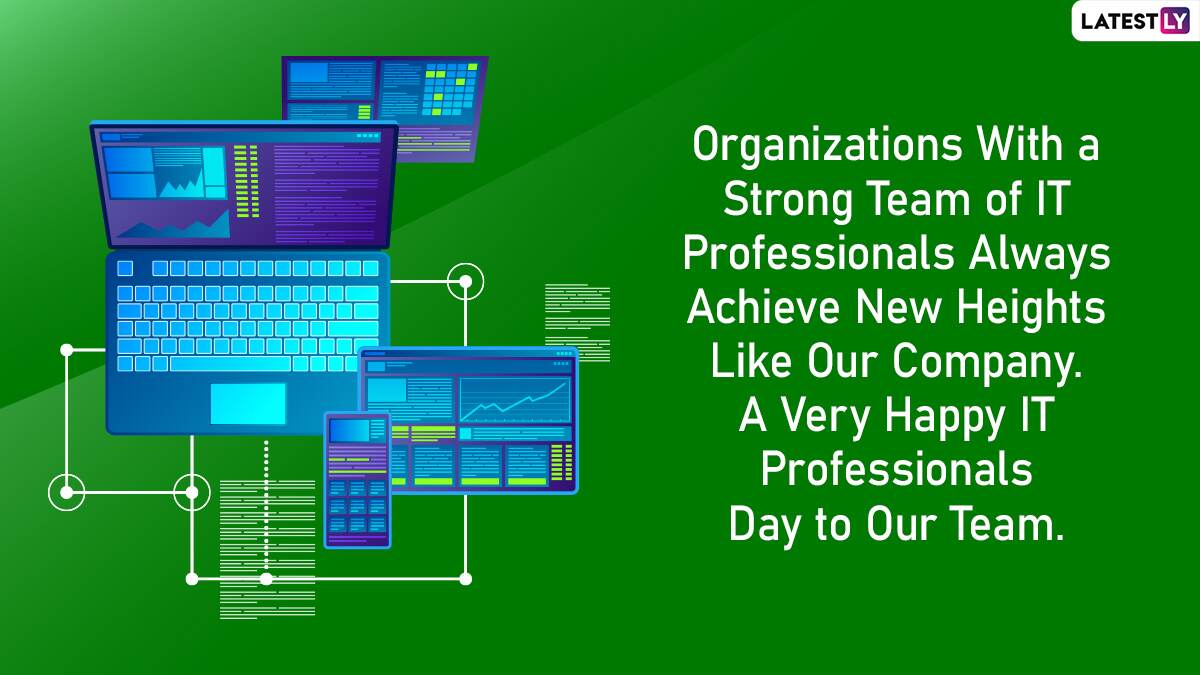 LATESTLY

Organizations With a Strong Team of IT Professionals Always Achieve New Heights Like Our Company. A Very Happy IT Professionals Day to Our Team.